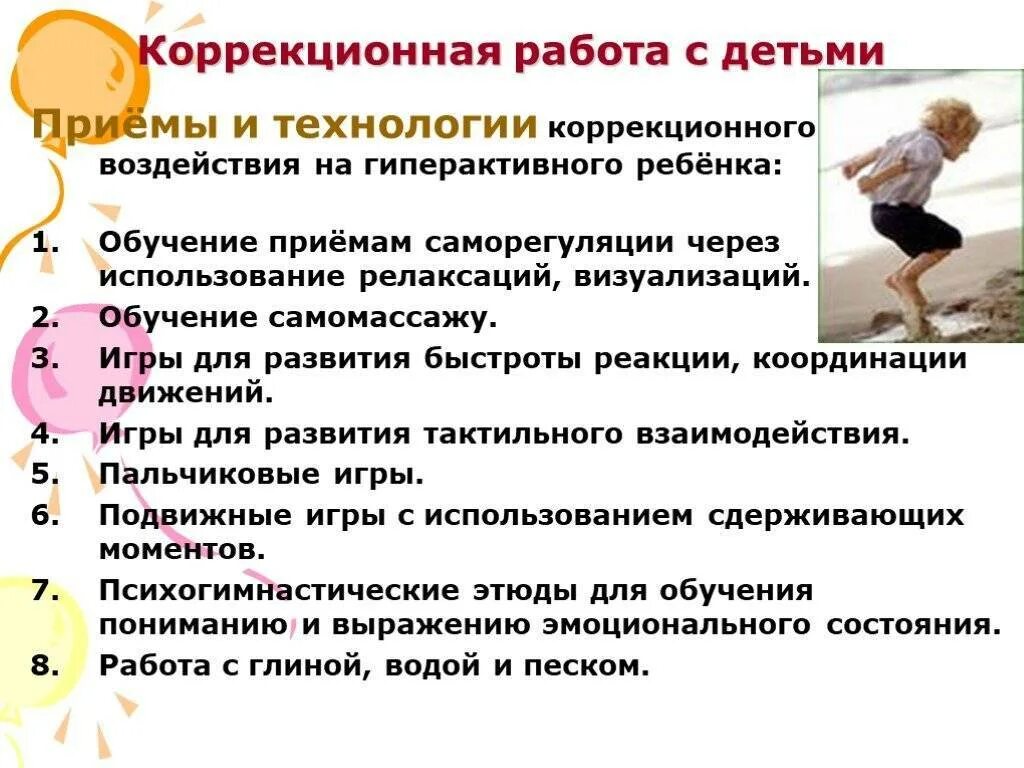 Коррекционная работа с детьми

Приёмы и технологии коррекционного воздействия на гиперактивного ребёнка:

1. Обучение приёмам саморегуляции через использование релаксаций, визуализаций.
2. Обучение самомассажу.
3. Игры для развития быстроты реакции, координации движений.
4. Игры для развития тактильного взаимодействия.
5. Пальчиковые игры.
6. Подвижные игры с использованием сдерживающих моментов.
7. Психогимнастические этюды для обучения пониманию и выражению эмоционального состояния.
8. Работа с глиной, водой и песком.